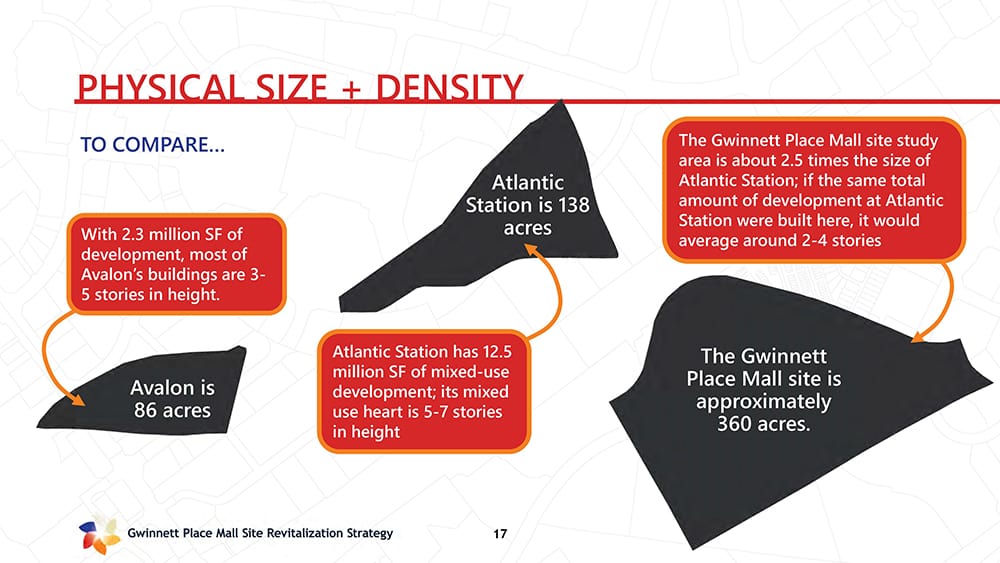 PHYSICAL SIZE + DENSITY

TO COMPARE...

With 2.3 million SF of development, most of Avalon's buildings are 3-5 stories in height.

Avalon is 86 acres

Atlantic Station is 138 acres

Atlantic Station has 12.5 million SF of mixed-use development; its mixed use heart is 5-7 stories in height

The Gwinnett Place Mall site study area is about 2.5 times the size of Atlantic Station; if the same total amount of development at Atlantic Station were built here, it would average around 2-4 stories

The Gwinnett Place Mall site is approximately 360 acres.

Gwinnett Place Mall Site Revitalization Strategy

17